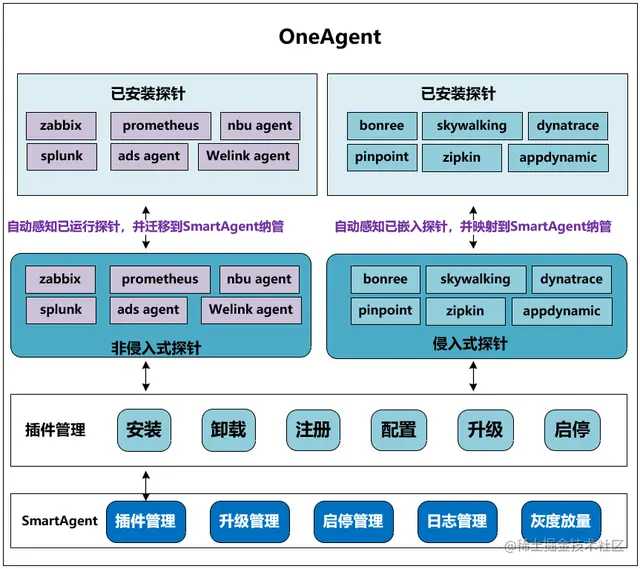 OneAgent

已安装探针

zabbix prometheus nbu agent
splunk ads agent Welink agent

已安装探针

bonree skywalking dynatrace
pinpoint zipkin appdynamic

自动感知已运行探针，并迁移到SmartAgent纳管

自动感知已嵌入探针，并映射到SmartAgent纳管

zabbix prometheus nbu agent
splunk ads agent Welink agent

非侵入式探针

bonree skywalking dynatrace
pinpoint zipkin appdynamic

侵入式探针

插件管理 安装 卸载 注册 配置 升级 启停

SmartAgent 插件管理 升级管理 启停管理 日志管理 灰度放量

@稀土掘金技术社区